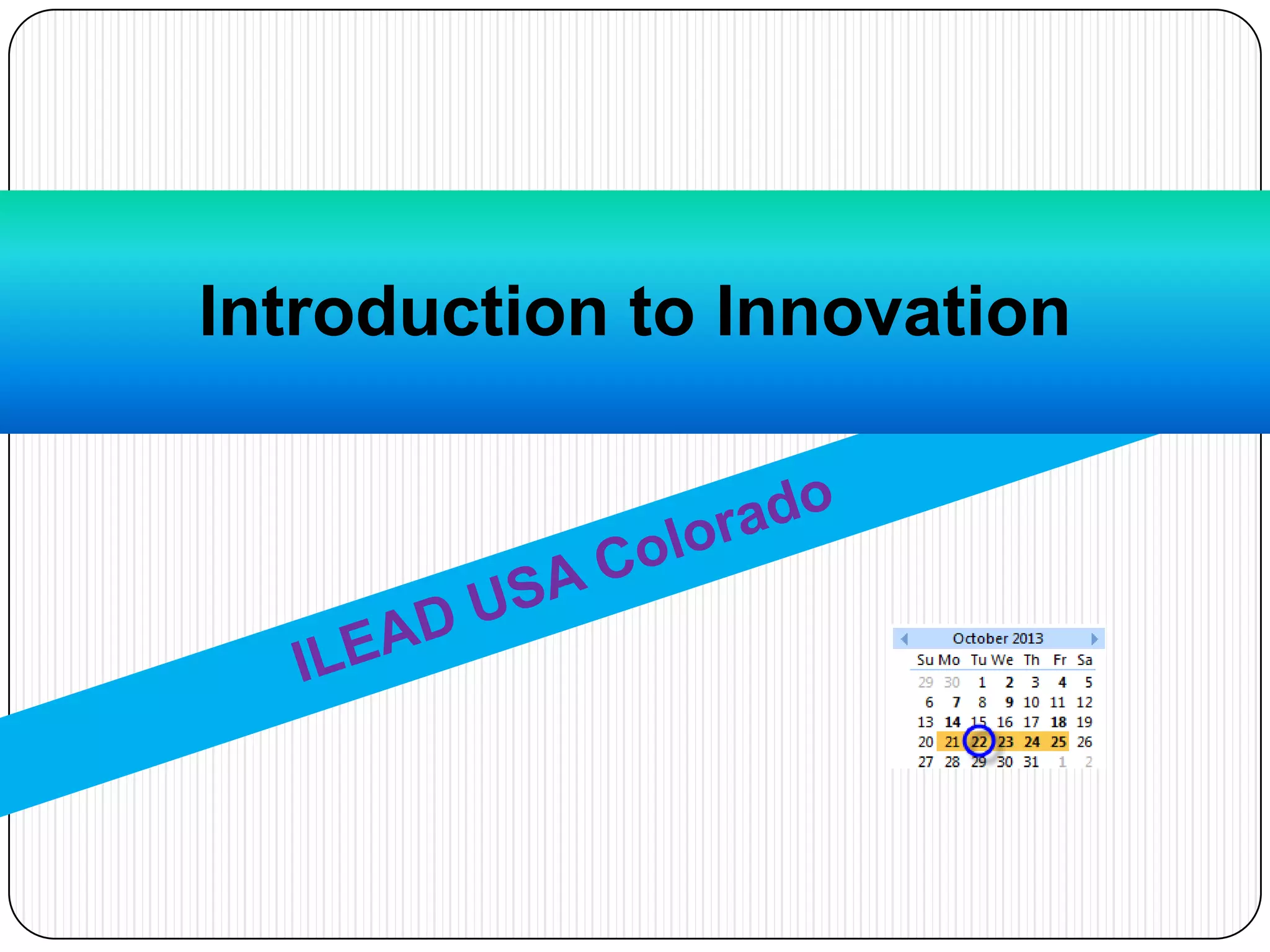 Introduction to Innovation

ILEAD USA Colorado

October 2013

| Su | Mo | Tu | We | Th | Fr | Sa |
|---|---|---|---|---|---|---|
| 29 | 30 | 1 | 2 | 3 | 4 | 5 |
| 6 | 7 | 8 | 9 | 10 | 11 | 12 |
| 13 | 14 | 15 | 16 | 17 | 18 | 19 |
| 20 | 21 | 22 | 23 | 24 | 25 | 26 |
| 27 | 28 | 29 | 30 | 31 | 1 | 2 |